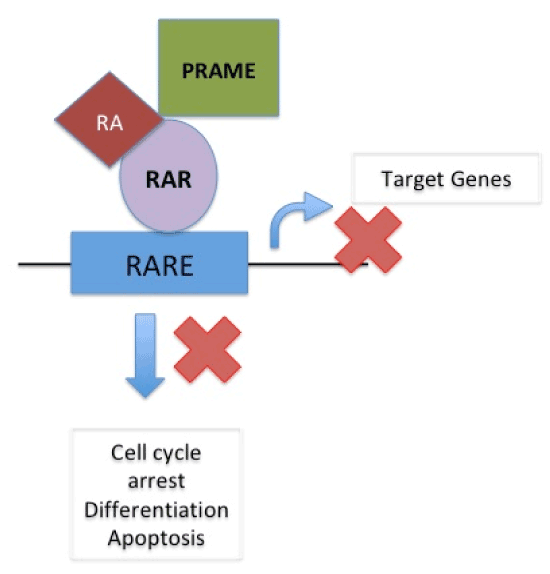 PRAME

RA

RAR

Target Genes

RARE

Cell cycle arrest
Differentiation
Apoptosis